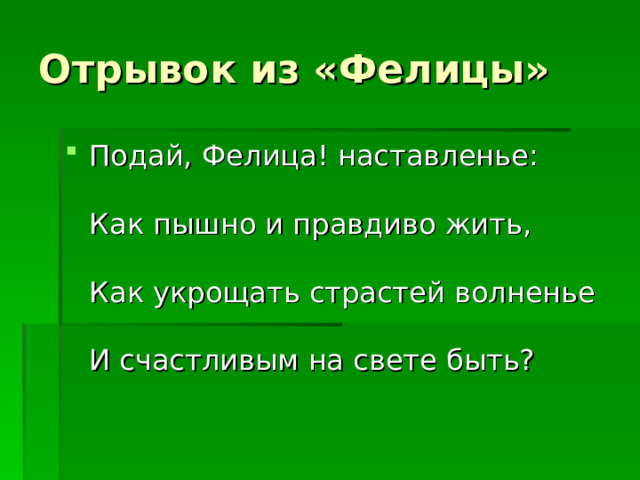 Отрывок из «Фелицы»

Подай, Фелица! наставленье:

Как пышно и правдиво жить,

Как укрощать страстей волненье

И счастливым на свете быть?